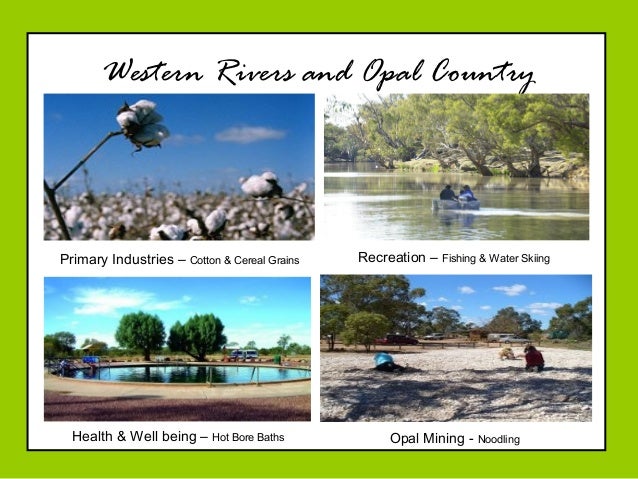 Western Rivers and Opal Country

Primary Industries – Cotton & Cereal Grains

Recreation – Fishing & Water Skiing

Health & Well being – Hot Bore Baths

Opal Mining - Noodling